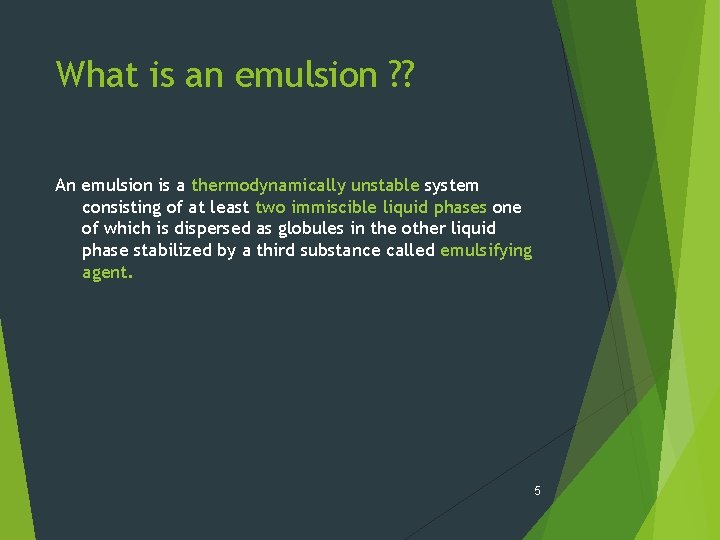 What is an emulsion ??

An emulsion is a thermodynamically unstable system consisting of at least two immiscible liquid phases one of which is dispersed as globules in the other liquid phase stabilized by a third substance called emulsifying agent.

5